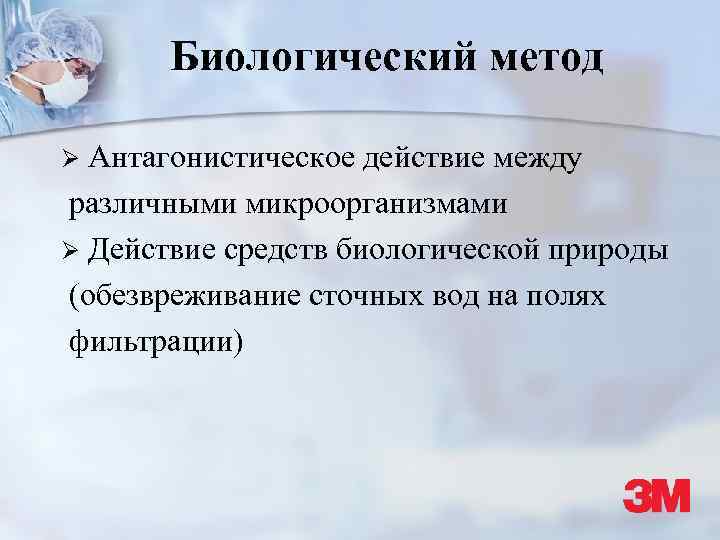 Биологический метод

➢ Антагонистическое действие между различными микроорганизмами

➢ Действие средств биологической природы (обезвреживание сточных вод на полях фильтрации)

3M